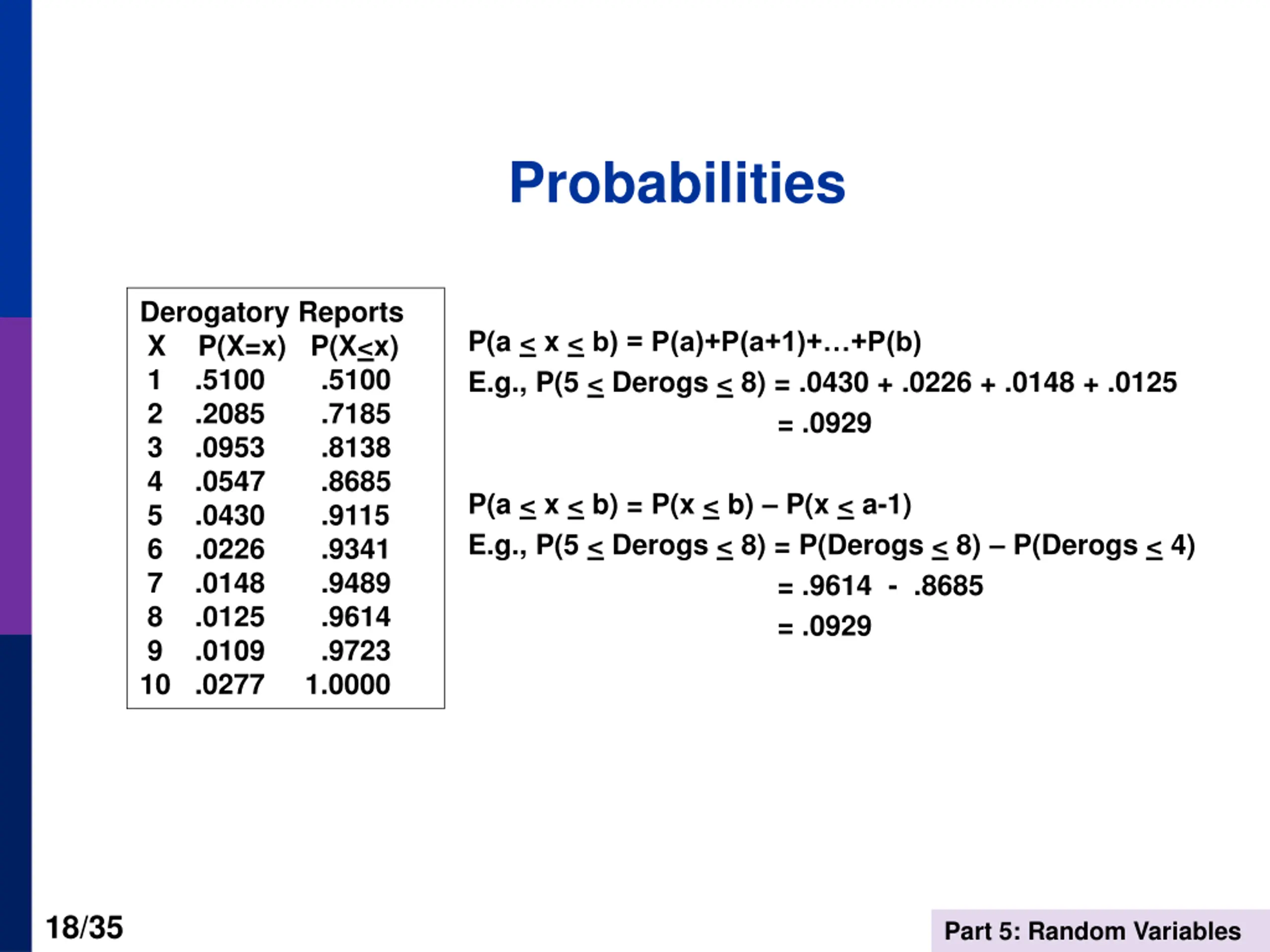 Probabilities

Derogatory Reports

| X | P(X=x) | P(X≤x) |
|---|---|---|
| 1 | .5100 | .5100 |
| 2 | .2085 | .7185 |
| 3 | .0953 | .8138 |
| 4 | .0547 | .8685 |
| 5 | .0430 | .9115 |
| 6 | .0226 | .9341 |
| 7 | .0148 | .9489 |
| 8 | .0125 | .9614 |
| 9 | .0109 | .9723 |
| 10 | .0277 | 1.0000 |

P(a ≤ x ≤ b) = P(a)+P(a+1)+…+P(b)
E.g., P(5 ≤ Derogs ≤ 8) = .0430 + .0226 + .0148 + .0125
= .0929

P(a ≤ x ≤ b) = P(x ≤ b) – P(x ≤ a-1)
E.g., P(5 ≤ Derogs ≤ 8) = P(Derogs ≤ 8) – P(Derogs ≤ 4)
= .9614 - .8685
= .0929

18/35

Part 5: Random Variables